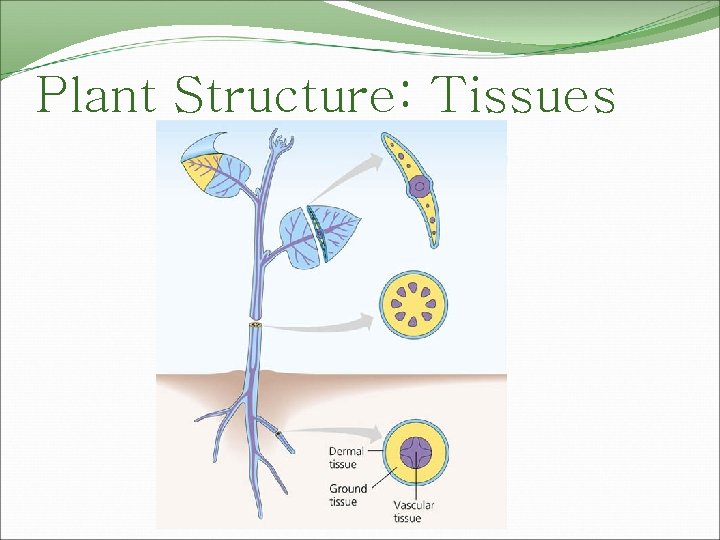 Plant Structure: Tissues

Dermal tissue

Ground tissue

Vascular tissue